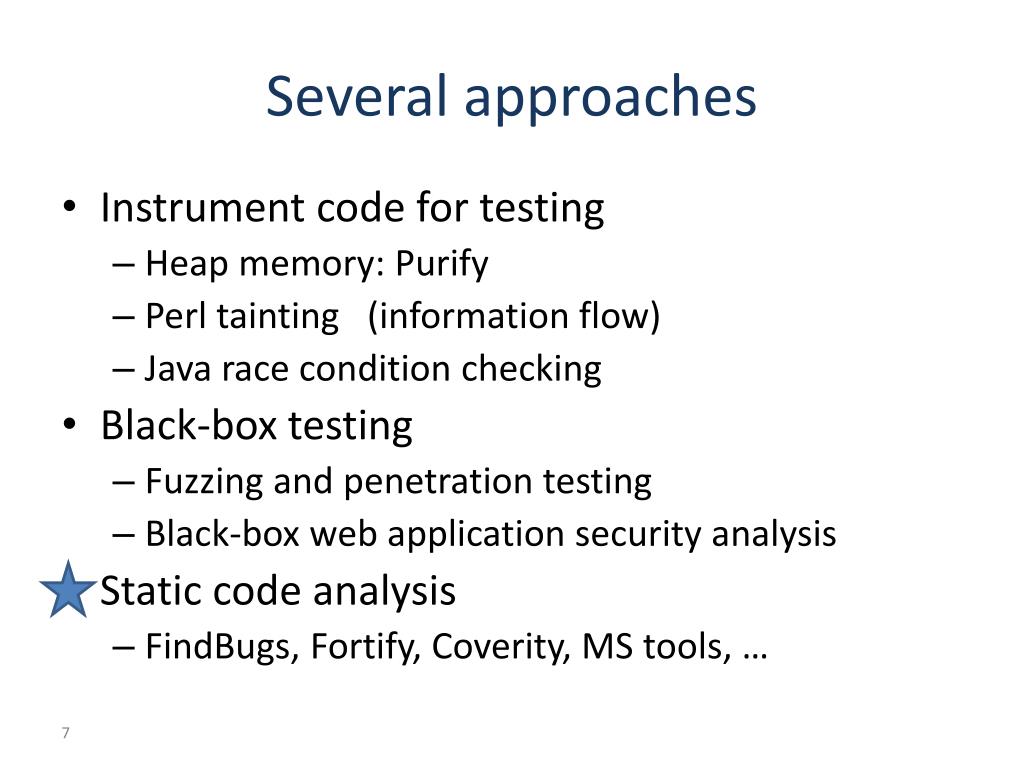 Several approaches

• Instrument code for testing
– Heap memory: Purify
– Perl tainting (information flow)
– Java race condition checking
• Black-box testing
– Fuzzing and penetration testing
– Black-box web application security analysis
Static code analysis
– FindBugs, Fortify, Coverity, MS tools, …

7